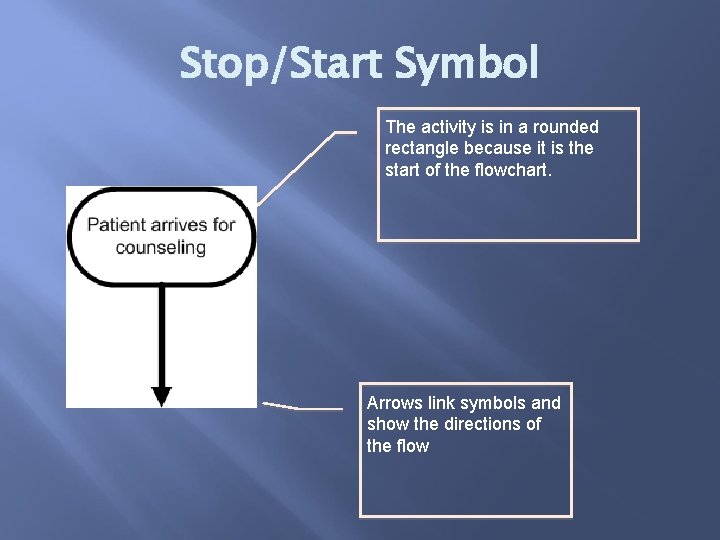 Stop/Start Symbol

The activity is in a rounded rectangle because it is the start of the flowchart.

Patient arrives for counseling

Arrows link symbols and show the directions of the flow